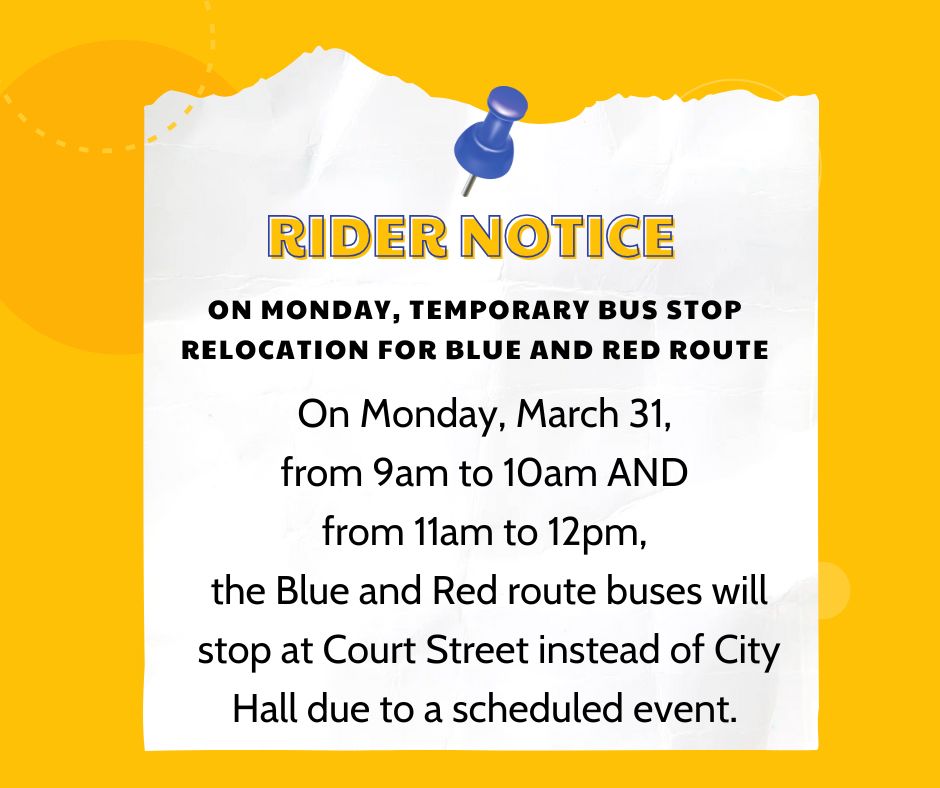 RIDER NOTICE

ON MONDAY, TEMPORARY BUS STOP RELOCATION FOR BLUE AND RED ROUTE

On Monday, March 31, from 9am to 10am AND from 11am to 12pm, the Blue and Red route buses will stop at Court Street instead of City Hall due to a scheduled event.